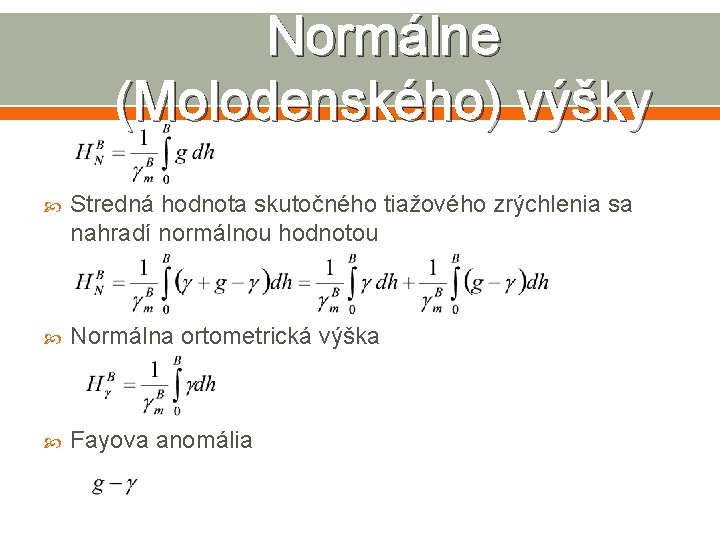 Normálne (Molodenského) výšky

$H_N^B = \frac{1}{\gamma_m^B} \int_0^B g \, dh$

Stredná hodnota skutočného tiažového zrýchlenia sa nahradí normálnou hodnotou

$H_N^B = \frac{1}{\gamma_m^B} \int_0^B (\gamma + g - \gamma) dh = \frac{1}{\gamma_m^B} \int_0^B \gamma \, dh + \frac{1}{\gamma_m^B} \int_0^B (g - \gamma) dh$

Normálna ortometrická výška

$H_\gamma^B = \frac{1}{\gamma_m^B} \int_0^B \gamma dh$

Fayova anomália

$g - \gamma$